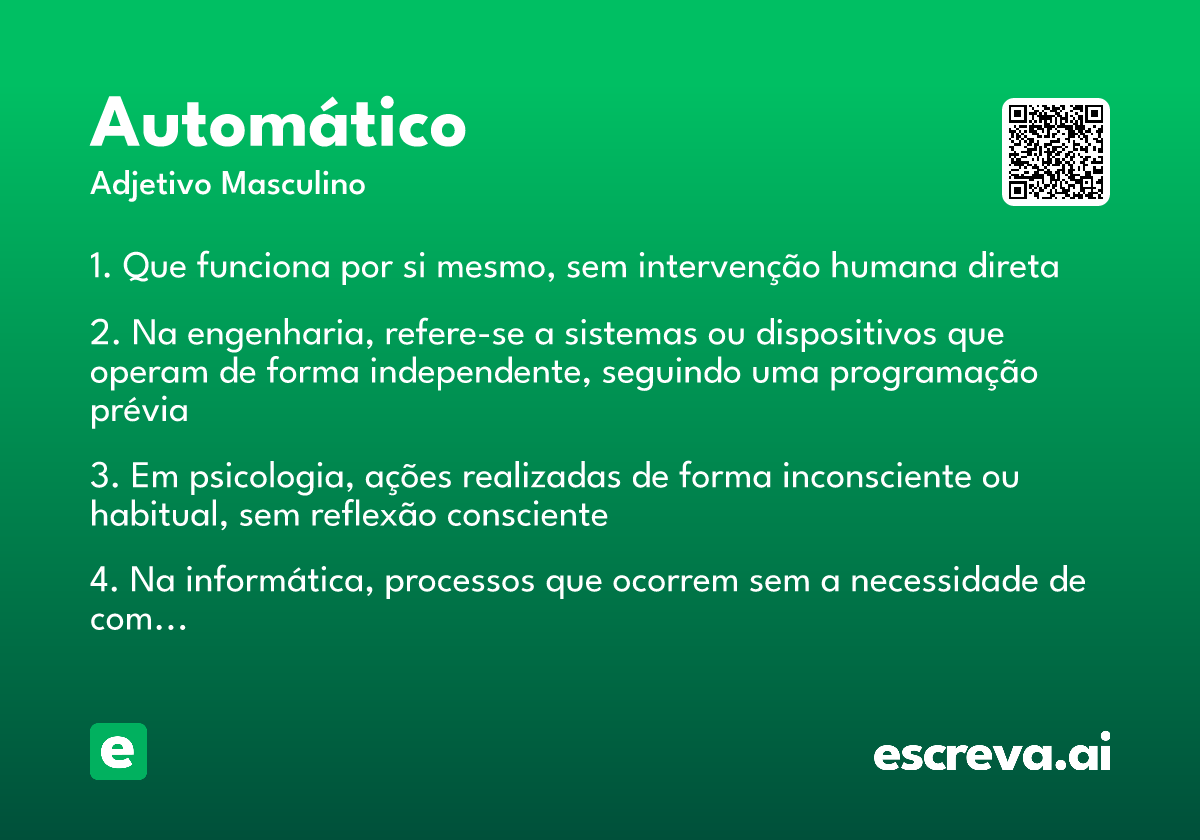 Automático
Adjetivo Masculino

1. Que funciona por si mesmo, sem intervenção humana direta

2. Na engenharia, refere-se a sistemas ou dispositivos que operam de forma independente, seguindo uma programação prévia

3. Em psicologia, ações realizadas de forma inconsciente ou habitual, sem reflexão consciente

4. Na informática, processos que ocorrem sem a necessidade de com...

e

escreva.ai